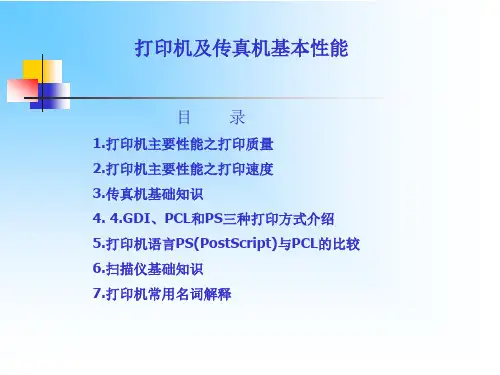 打印机及传真机基本性能

目　录

1.打印机主要性能之打印质量

2.打印机主要性能之打印速度

3.传真机基础知识

4. 4.GDI、PCL和PS三种打印方式介绍

5.打印机语言PS(PostScript)与PCL的比较

6.扫描仪基础知识

7.打印机常用名词解释